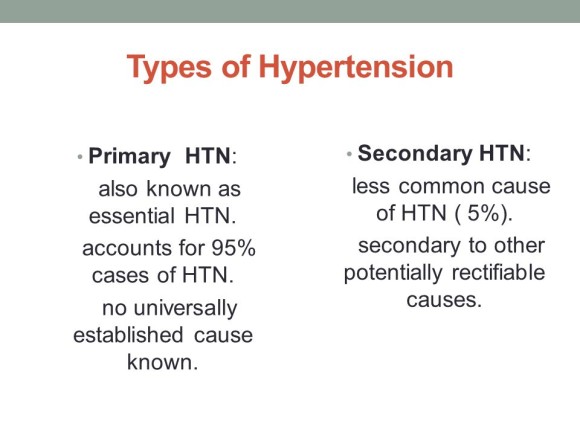 Types of Hypertension

• Primary HTN:

also known as essential HTN.

accounts for 95% cases of HTN.

no universally established cause known.

• Secondary HTN:

less common cause of HTN ( 5%).

secondary to other potentially rectifiable causes.